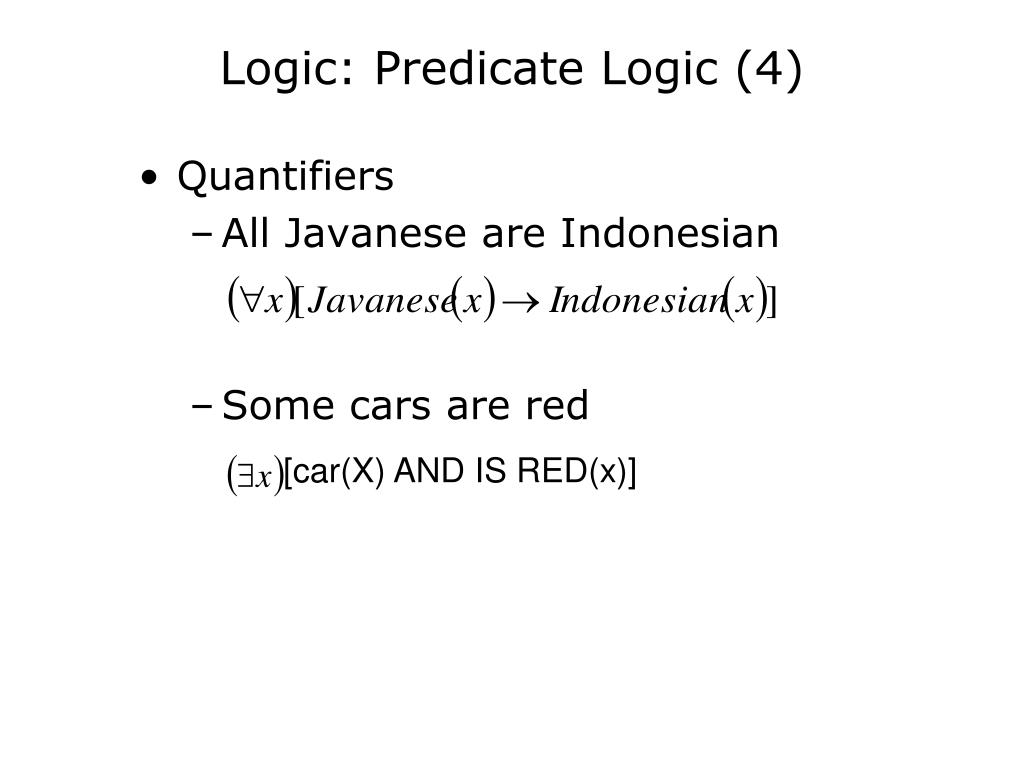 Logic: Predicate Logic (4)

• Quantifiers
– All Javanese are Indonesian
$(\forall x)[Javanese(x) \rightarrow Indonesian(x)]$

– Some cars are red
$(\exists x)$[car(X) AND IS RED(x)]